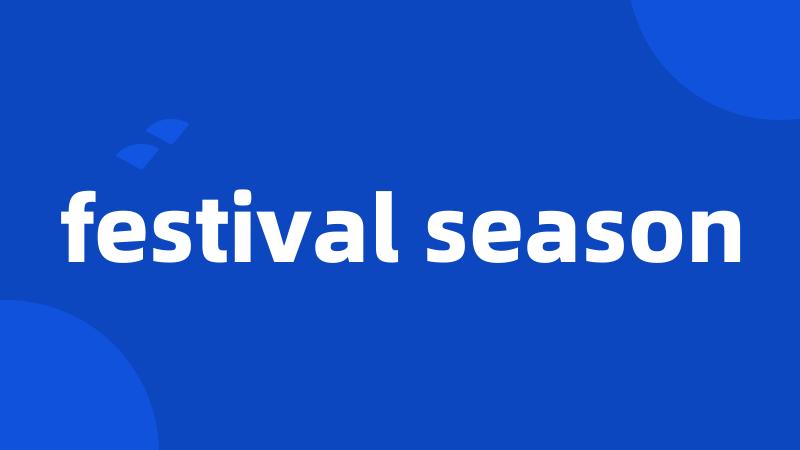 festival season